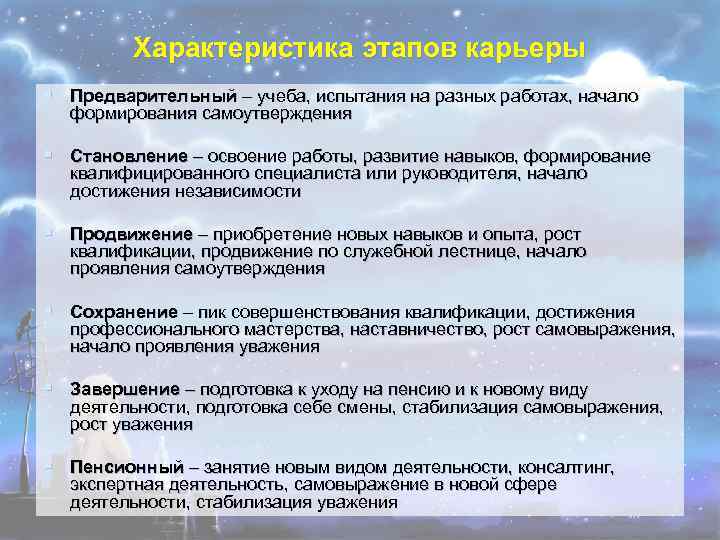 Характеристика этапов карьеры

Предварительный – учеба, испытания на разных работах, начало формирования самоутверждения

Становление – освоение работы, развитие навыков, формирование квалифицированного специалиста или руководителя, начало достижения независимости

Продвижение – приобретение новых навыков и опыта, рост квалификации, продвижение по служебной лестнице, начало проявления самоутверждения

Сохранение – пик совершенствования квалификации, достижения профессионального мастерства, наставничество, рост самовыражения, начало проявления уважения

Завершение – подготовка к уходу на пенсию и к новому виду деятельности, подготовка себе смены, стабилизация самовыражения, рост уважения

Пенсионный – занятие новым видом деятельности, консалтинг, экспертная деятельность, самовыражение в новой сфере деятельности, стабилизация уважения